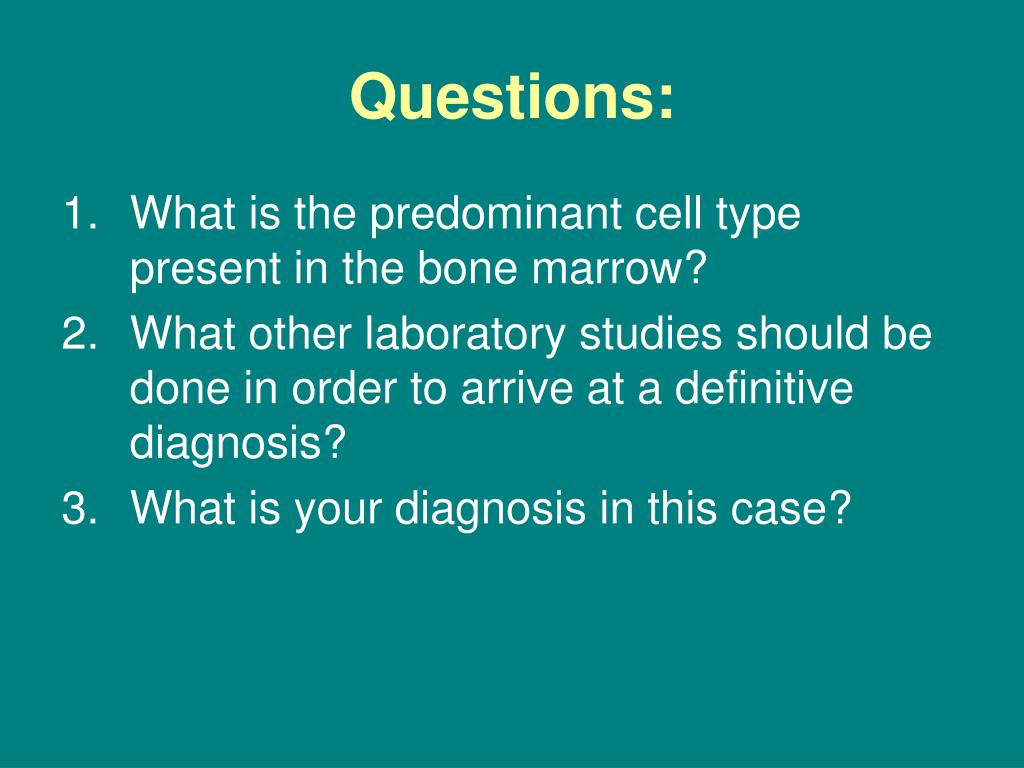 Questions:

1. What is the predominant cell type present in the bone marrow?
2. What other laboratory studies should be done in order to arrive at a definitive diagnosis?
3. What is your diagnosis in this case?